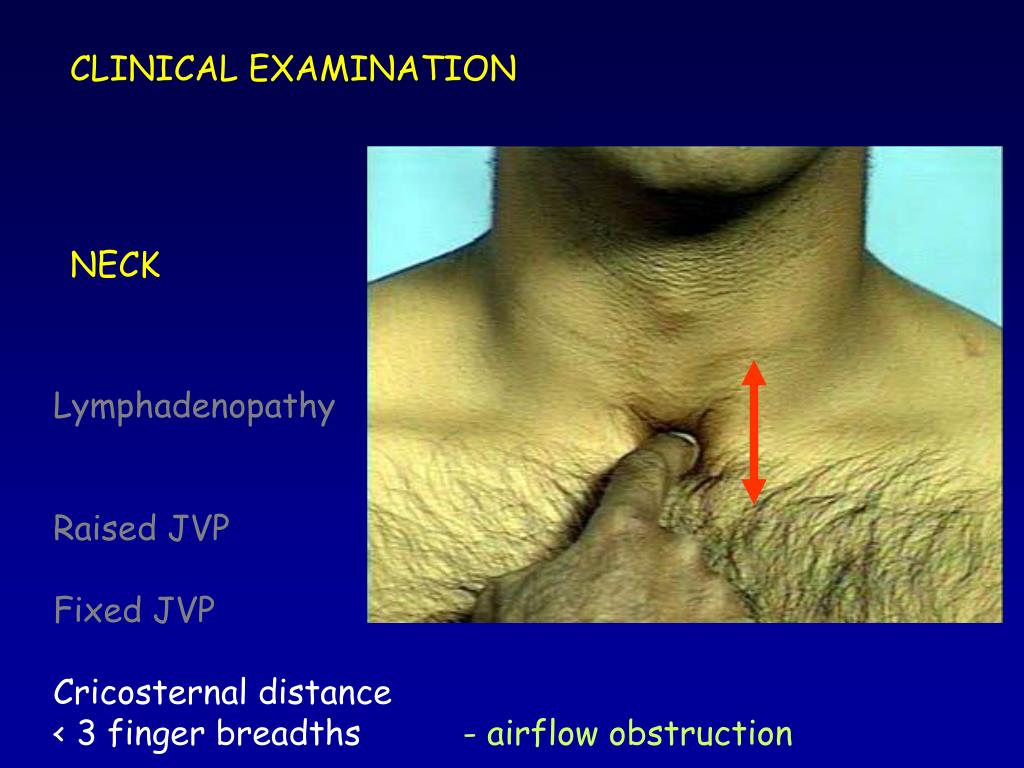 CLINICAL EXAMINATION

NECK

Lymphadenopathy

Raised JVP

Fixed JVP

Cricosternal distance
< 3 finger breadths - airflow obstruction